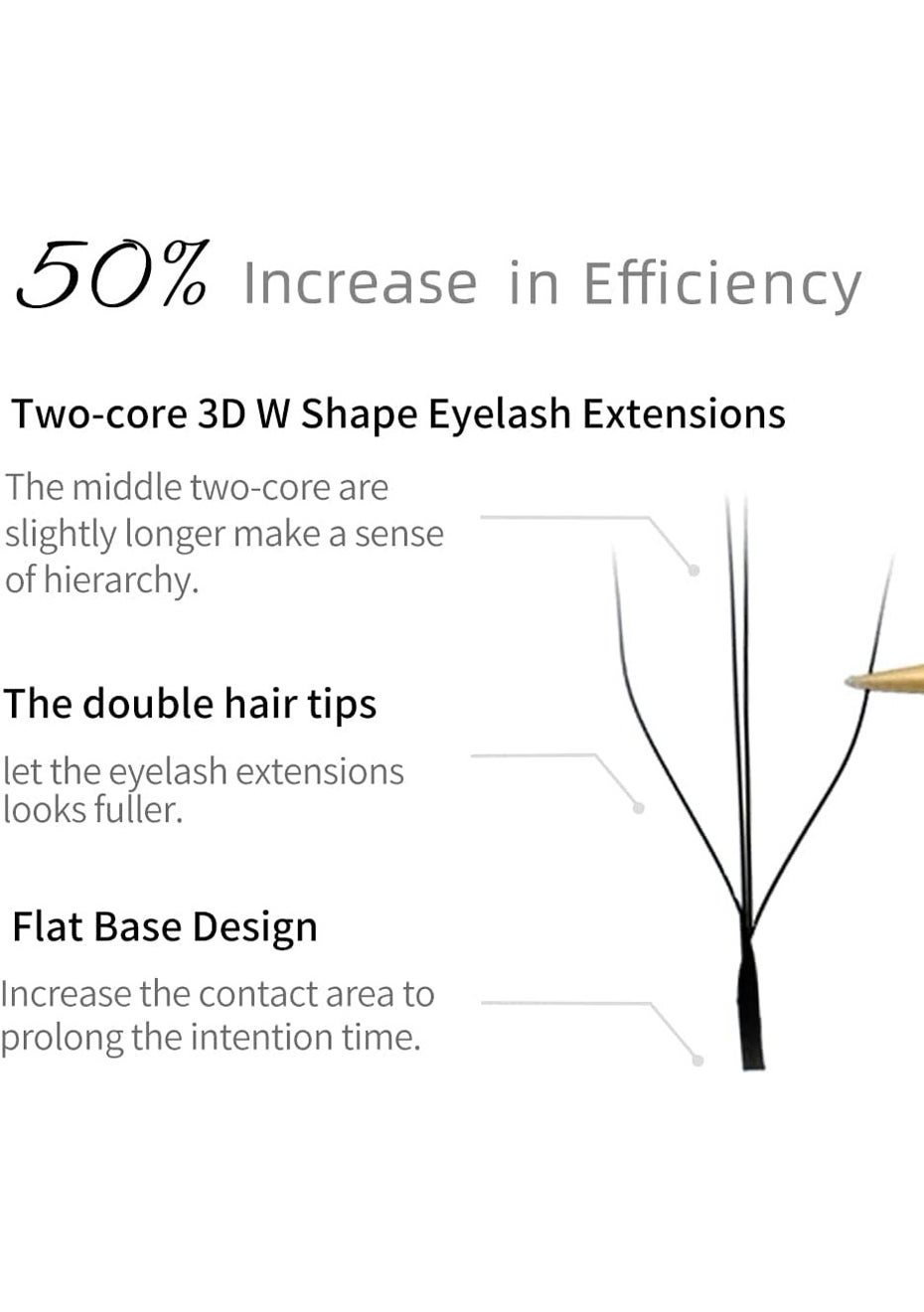 50% Increase in Efficiency

Two-core 3D W Shape Eyelash Extensions

The middle two-core are slightly longer make a sense of hierarchy.

The double hair tips

let the eyelash extensions looks fuller.

Flat Base Design

Increase the contact area to prolong the intention time.